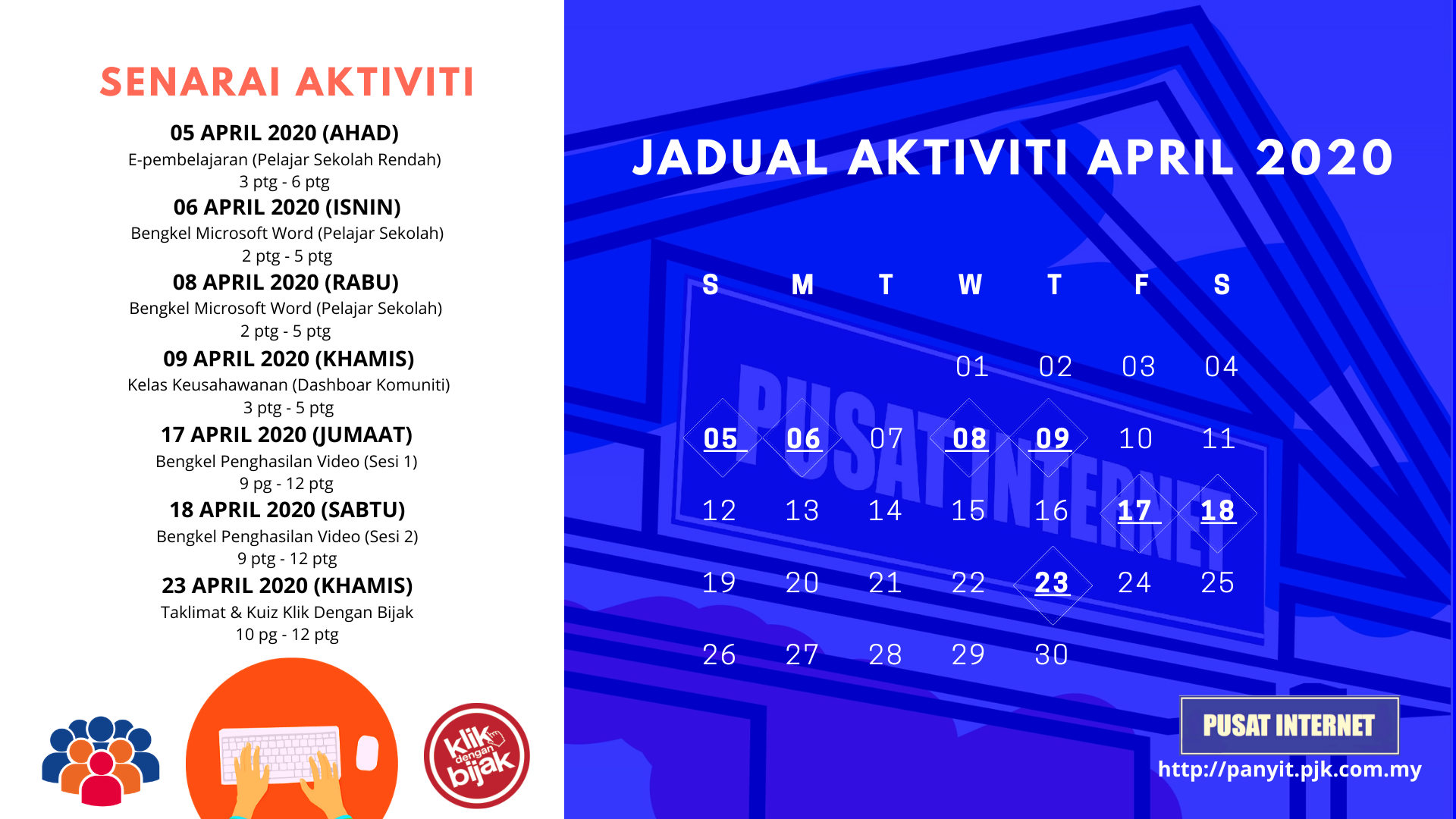 SENARAI AKTIVITI

05 APRIL 2020 (AHAD)
E-pembelajaran (Pelajar Sekolah Rendah)
3 ptg - 6 ptg

06 APRIL 2020 (ISNIN)
Bengkel Microsoft Word (Pelajar Sekolah)
2 ptg - 5 ptg

08 APRIL 2020 (RABU)
Bengkel Microsoft Word (Pelajar Sekolah)
2 ptg - 5 ptg

09 APRIL 2020 (KHAMIS)
Kelas Keusahawanan (Dashboar Komuniti)
3 ptg - 5 ptg

17 APRIL 2020 (JUMAAT)
Bengkel Penghasilan Video (Sesi 1)
9 pg - 12 ptg

18 APRIL 2020 (SABTU)
Bengkel Penghasilan Video (Sesi 2)
9 ptg - 12 ptg

23 APRIL 2020 (KHAMIS)
Taklimat & Kuiz Klik Dengan Bijak
10 pg - 12 ptg

klik dengan bijak

JADUAL AKTIVITI APRIL 2020

| S | M | T | W | T | F | S |
|---|---|---|---|---|---|---|
| | | | 01 | 02 | 03 | 04 |
| 05 | 06 | 07 | 08 | 09 | 10 | 11 |
| 12 | 13 | 14 | 15 | 16 | 17 | 18 |
| 19 | 20 | 21 | 22 | 23 | 24 | 25 |
| 26 | 27 | 28 | 29 | 30 | | |

PUSAT INTERNET

PUSAT INTERNET
http://panyit.pjk.com.my